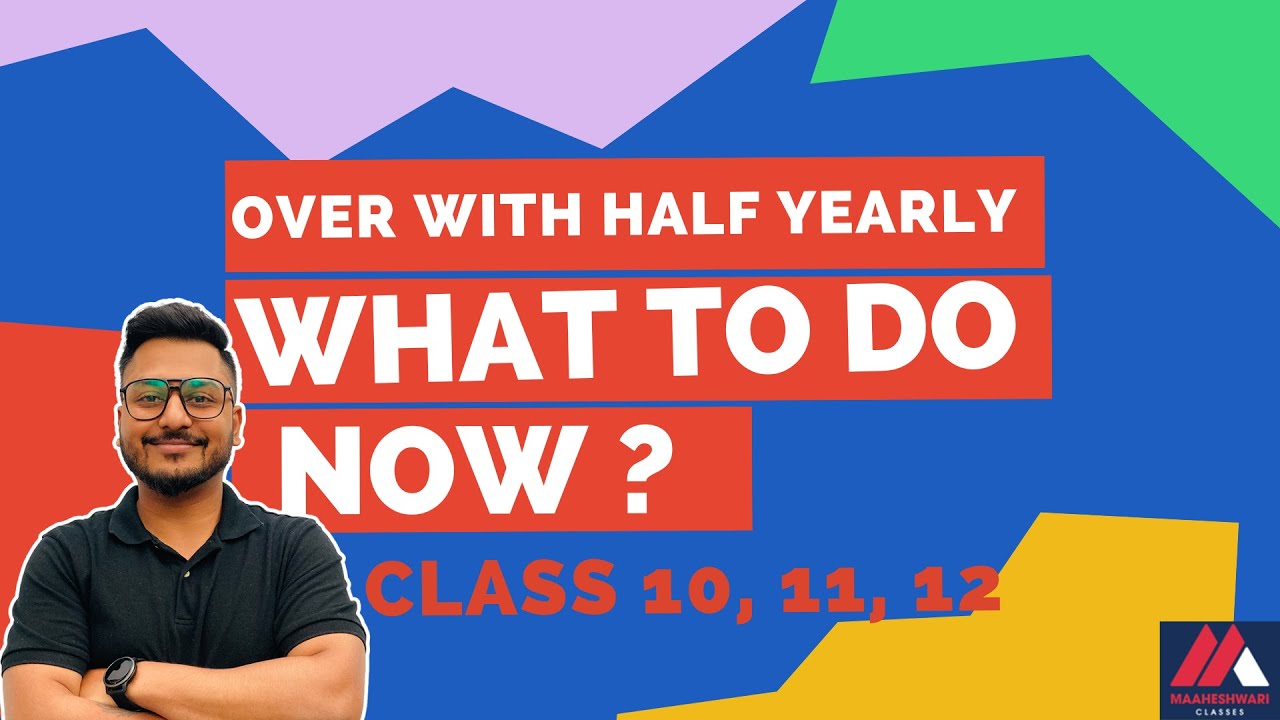 OVER WITH HALF YEARLY

WHAT TO DO NOW ?

CLASS 10, 11, 12

MAAHESHWARI CLASSES